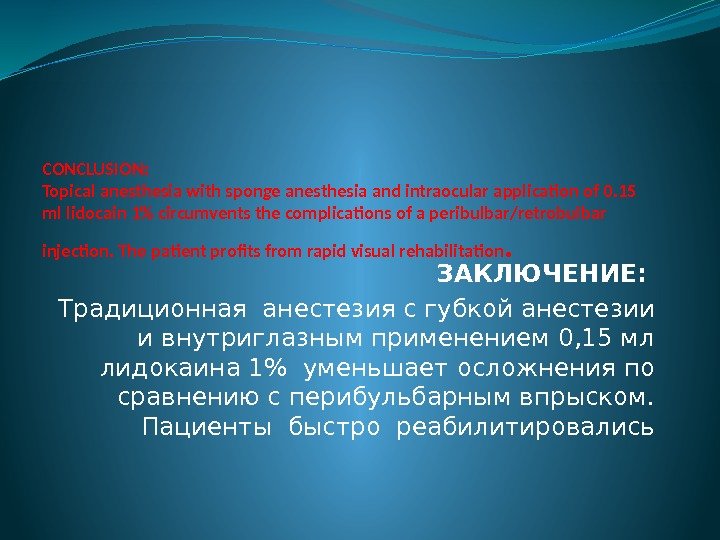 CONCLUSION:
Topical anesthesia with sponge anesthesia and intraocular application of 0.15 ml lidocain 1% circumvents the complications of a peribulbar/retrobulbar

injection. The patient profits from rapid visual rehabilitation.

ЗАКЛЮЧЕНИЕ:

Традиционная анестезия с губкой анестезии и внутриглазным применением 0,15 мл лидокаина 1% уменьшает осложнения по сравнению с перибульбарным впрыском. Пациенты быстро реабилитировались